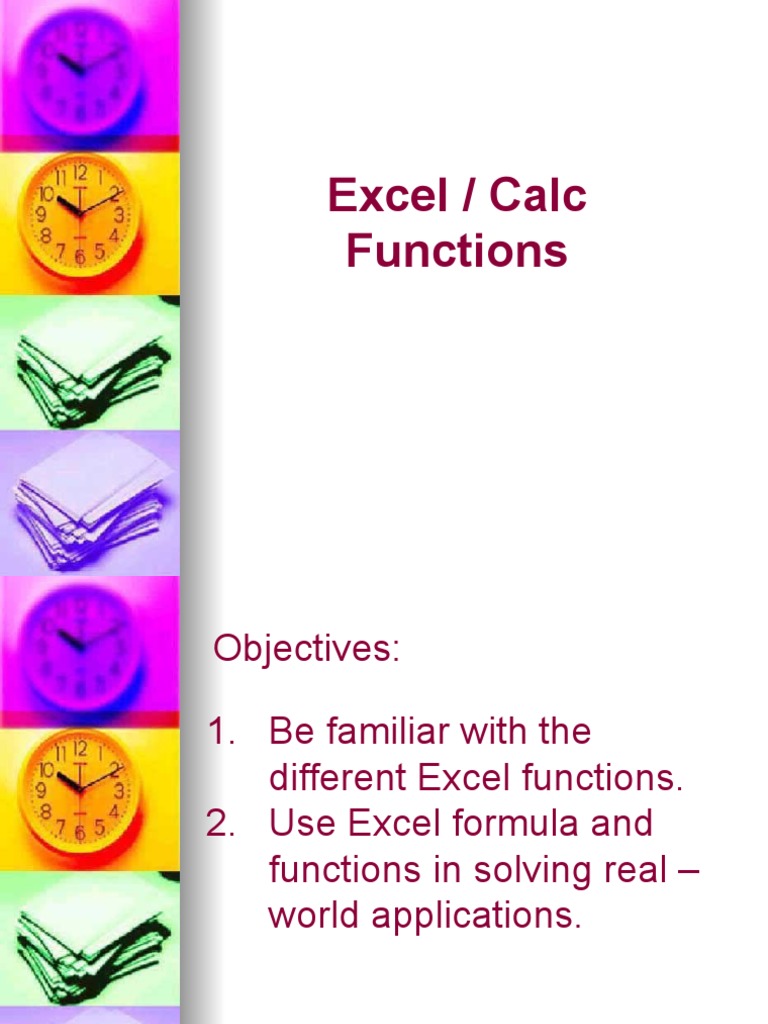 Excel / Calc Functions

Objectives:

1. Be familiar with the different Excel functions.
2. Use Excel formula and functions in solving real – world applications.